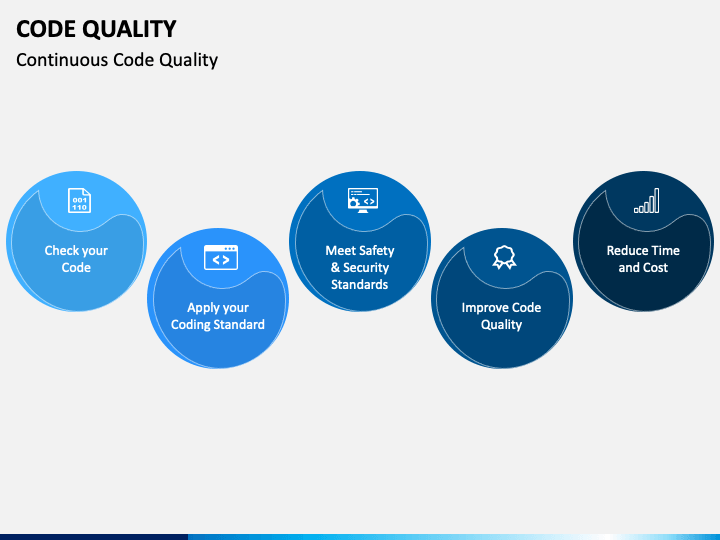 CODE QUALITY

Continuous Code Quality

001
110

Check your Code

Apply your Coding Standard

Meet Safety & Security Standards

Improve Code Quality

Reduce Time and Cost